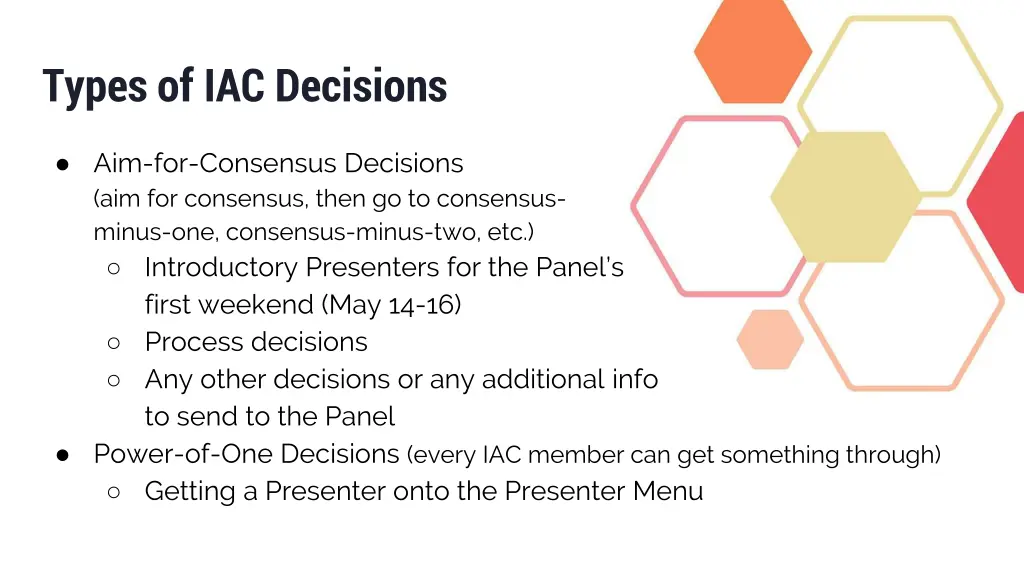 Types of IAC Decisions

● Aim-for-Consensus Decisions (aim for consensus, then go to consensus-minus-one, consensus-minus-two, etc.)
○ Introductory Presenters for the Panel's first weekend (May 14-16)
○ Process decisions
○ Any other decisions or any additional info to send to the Panel
● Power-of-One Decisions (every IAC member can get something through)
○ Getting a Presenter onto the Presenter Menu